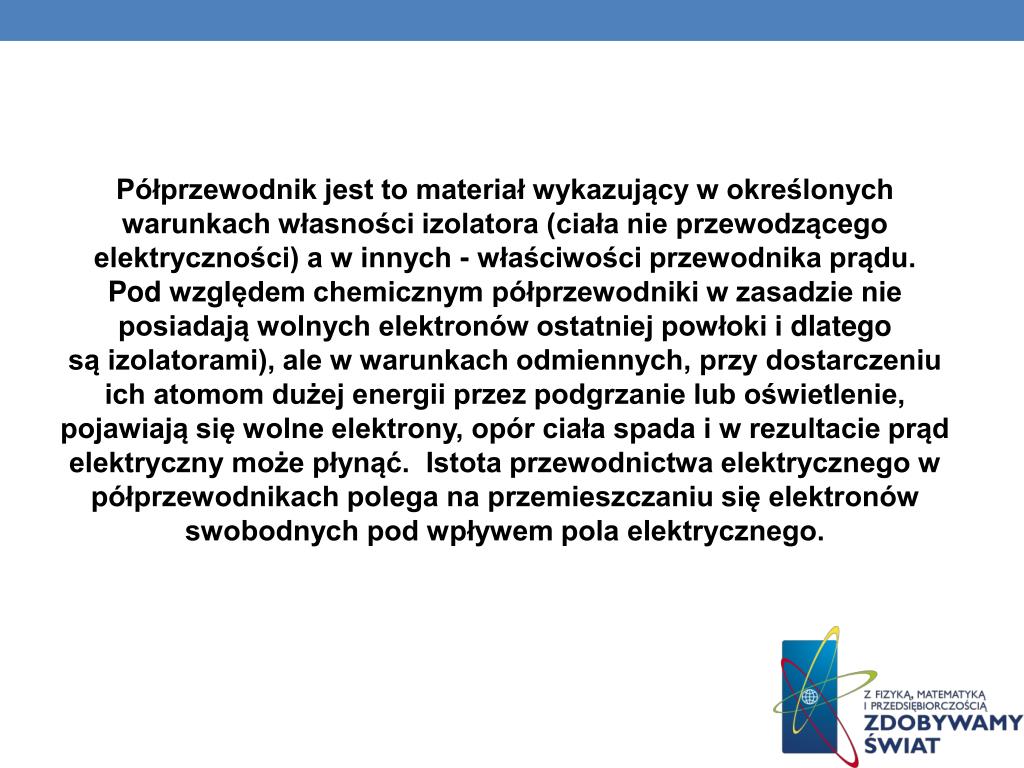 Półprzewodnik jest to materiał wykazujący w określonych warunkach własności izolatora (ciała nie przewodzącego elektryczności) a w innych - właściwości przewodnika prądu. Pod względem chemicznym półprzewodniki w zasadzie nie posiadają wolnych elektronów ostatniej powłoki i dlatego są izolatorami), ale w warunkach odmiennych, przy dostarczeniu ich atomom dużej energii przez podgrzanie lub oświetlenie, pojawiają się wolne elektrony, opór ciała spada i w rezultacie prąd elektryczny może płynąć. Istota przewodnictwa elektrycznego w półprzewodnikach polega na przemieszczaniu się elektronów swobodnych pod wpływem pola elektrycznego.

Z FIZYKĄ, MATEMATYKĄ I PRZEDSIĘBIORCZOŚCIĄ
ZDOBYWAMY ŚWIAT